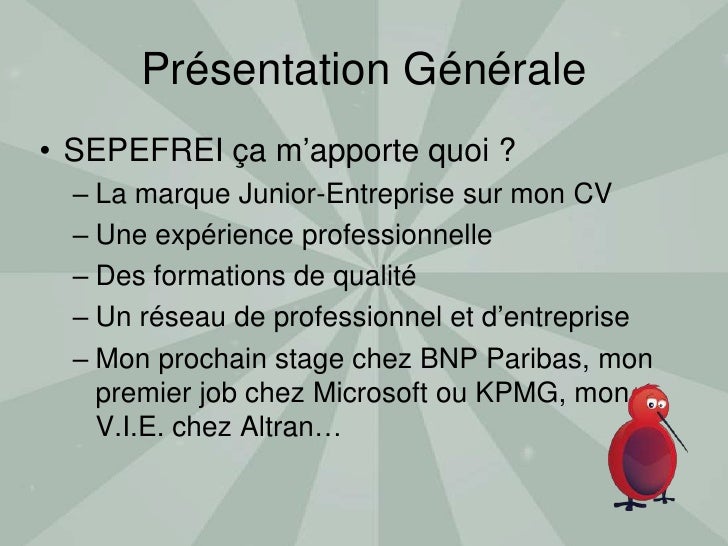 Présentation Générale

• SEPEFREI ça m’apporte quoi ?
– La marque Junior-Entreprise sur mon CV
– Une expérience professionnelle
– Des formations de qualité
– Un réseau de professionnel et d’entreprise
– Mon prochain stage chez BNP Paribas, mon premier job chez Microsoft ou KPMG, mon V.I.E. chez Altran…